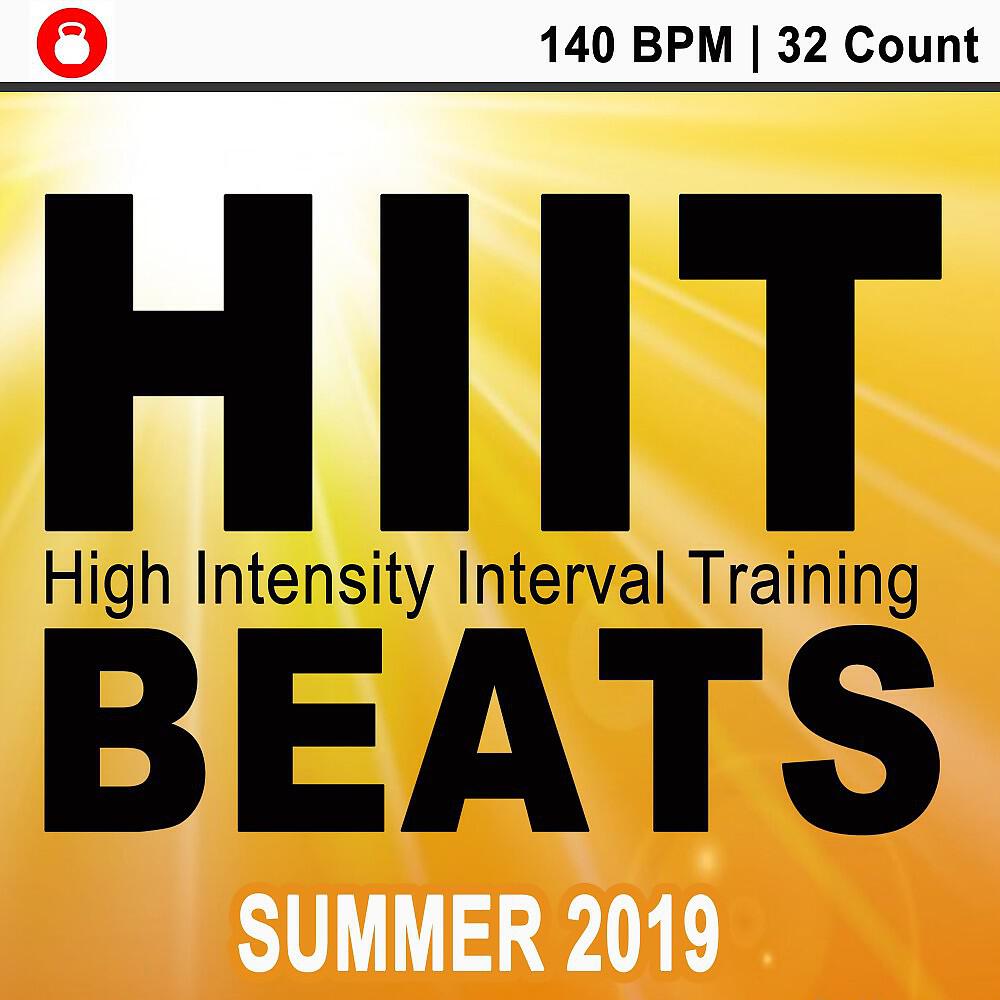 140 BPM | 32 Count

HIIT
High Intensity Interval Training
BEATS

SUMMER 2019